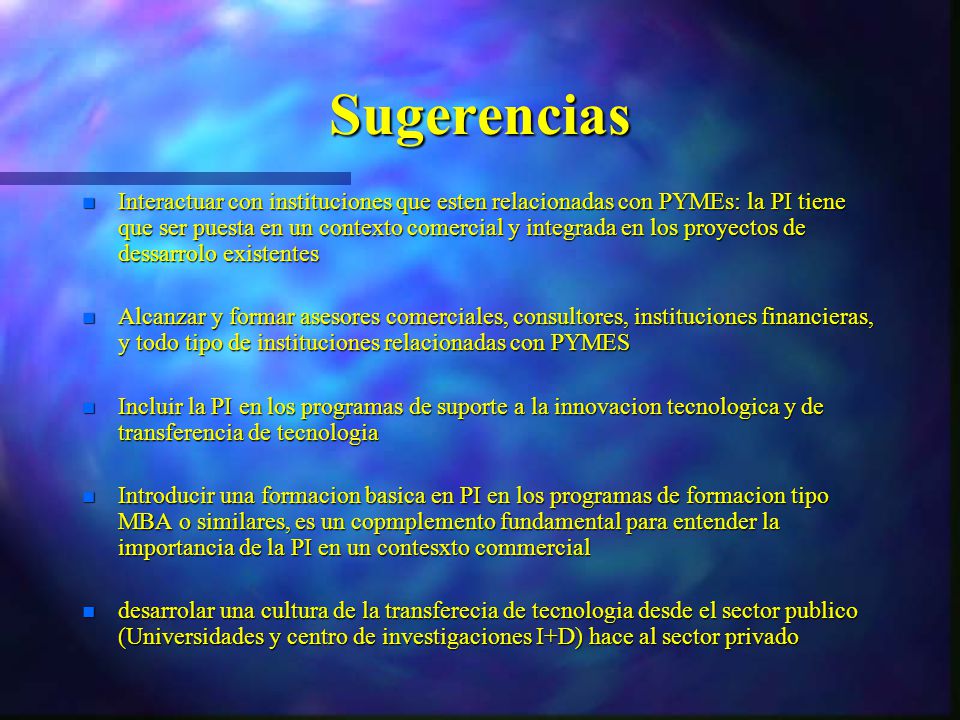 Sugerencias

Interactuar con instituciones que esten relacionadas con PYMEs: la PI tiene que ser puesta en un contexto comercial y integrada en los proyectos de dessarrolo existentes

Alcanzar y formar asesores comerciales, consultores, instituciones financieras, y todo tipo de instituciones relacionadas con PYMES

Incluir la PI en los programas de suporte a la innovacion tecnologica y de transferencia de tecnologia

Introducir una formacion basica en PI en los programas de formacion tipo MBA o similares, es un copmplemento fundamental para entender la importancia de la PI en un contesxto commercial

desarrolar una cultura de la transferecia de tecnologia desde el sector publico (Universidades y centro de investigaciones I+D) hace al sector privado